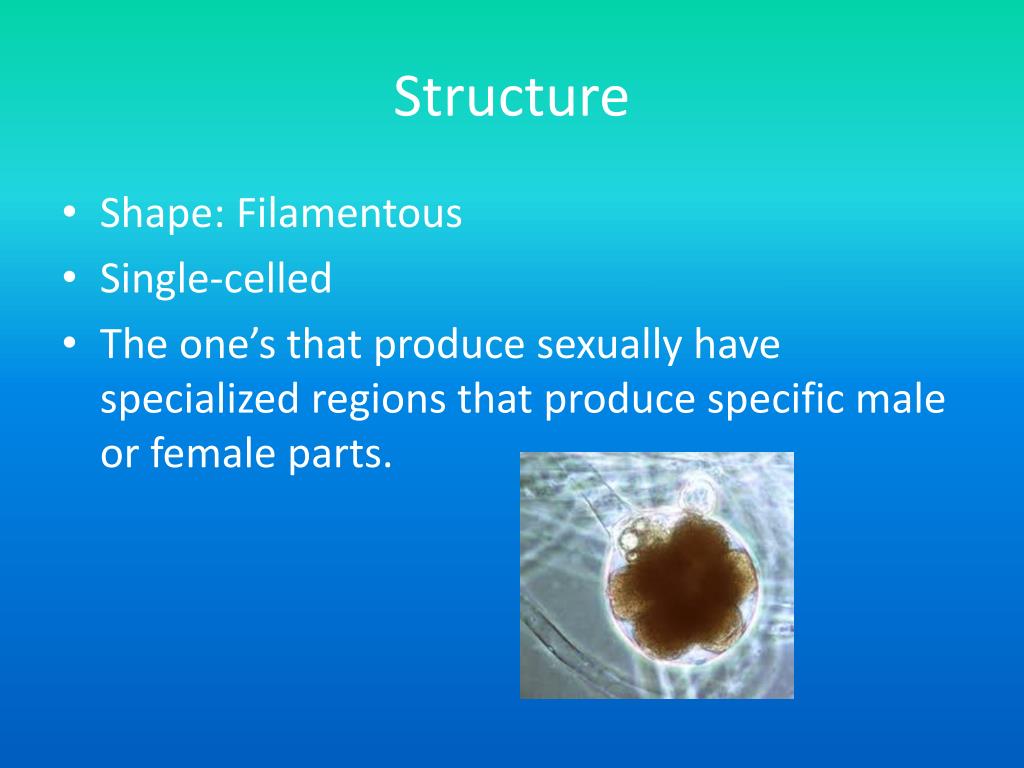 Structure

• Shape: Filamentous
• Single-celled
• The one’s that produce sexually have specialized regions that produce specific male or female parts.